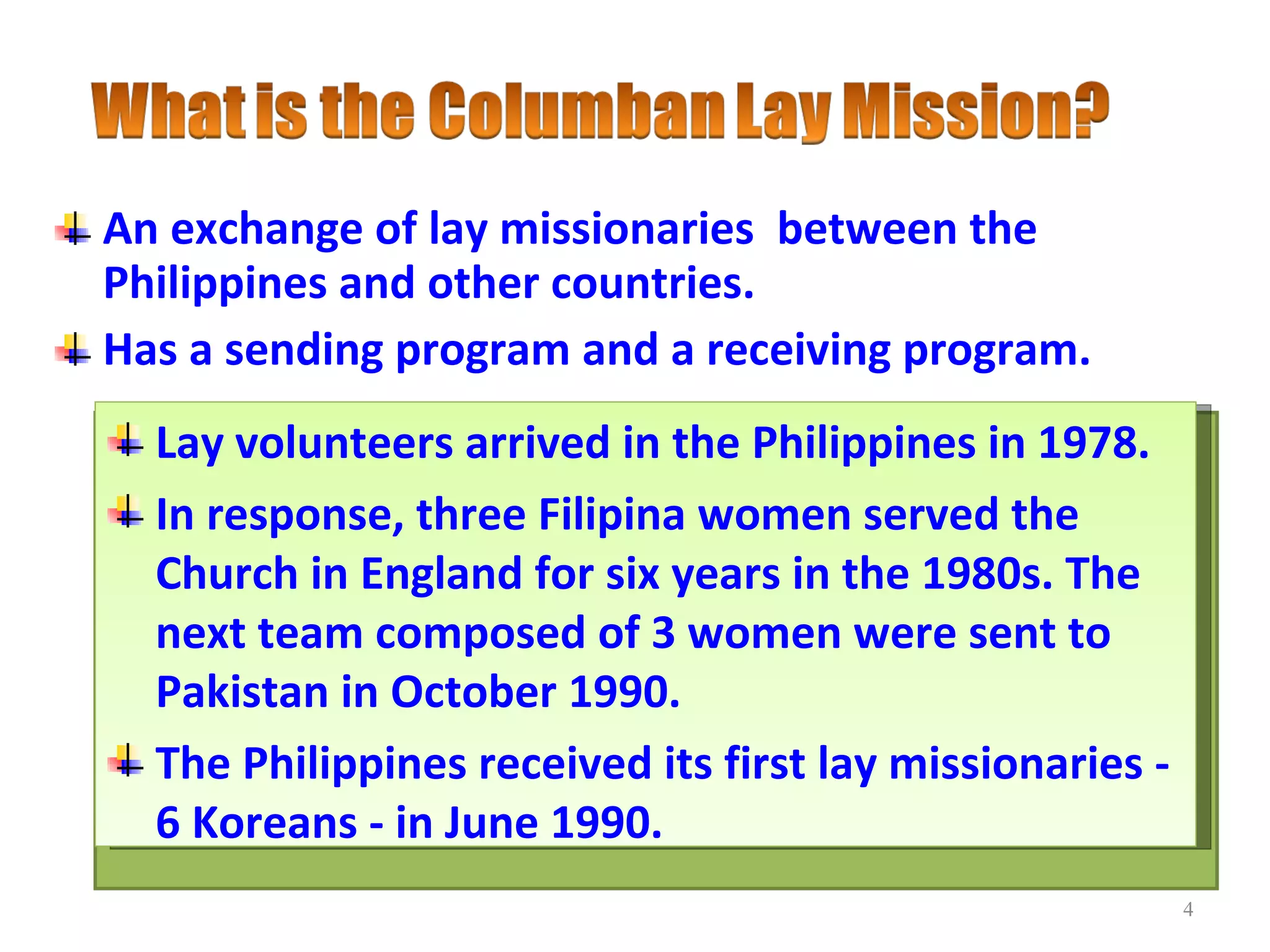 What is the Columban Lay Mission?

An exchange of lay missionaries between the Philippines and other countries.

Has a sending program and a receiving program.

Lay volunteers arrived in the Philippines in 1978.

In response, three Filipina women served the Church in England for six years in the 1980s. The next team composed of 3 women were sent to Pakistan in October 1990.

The Philippines received its first lay missionaries - 6 Koreans - in June 1990.

4